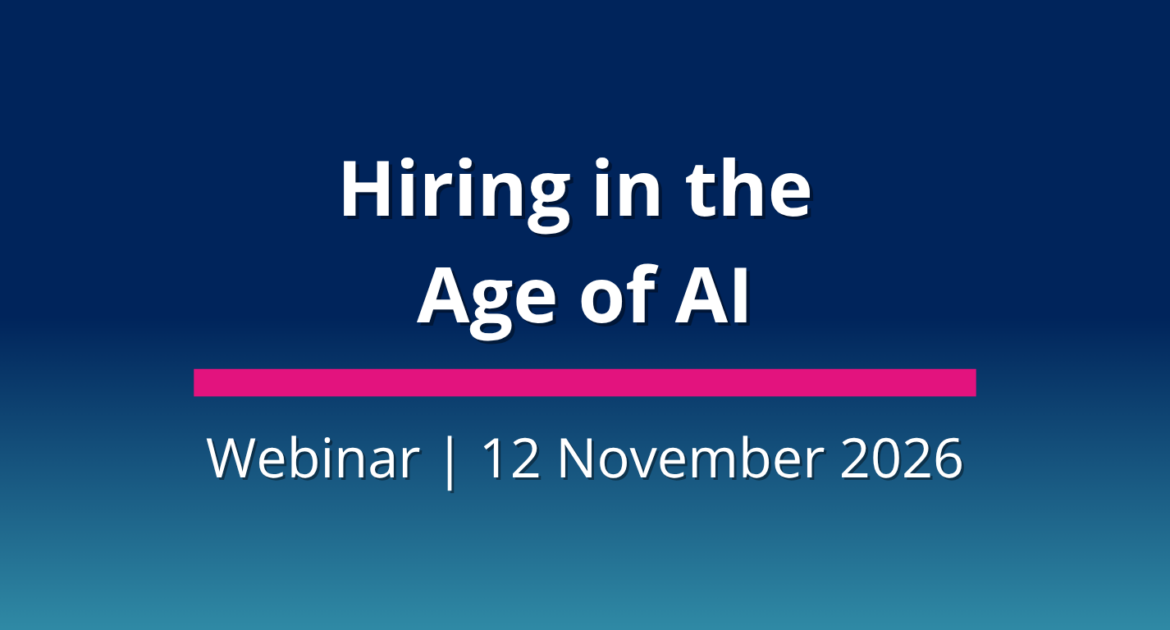 Hiring in the Age of AI

Webinar | 12 November 2026